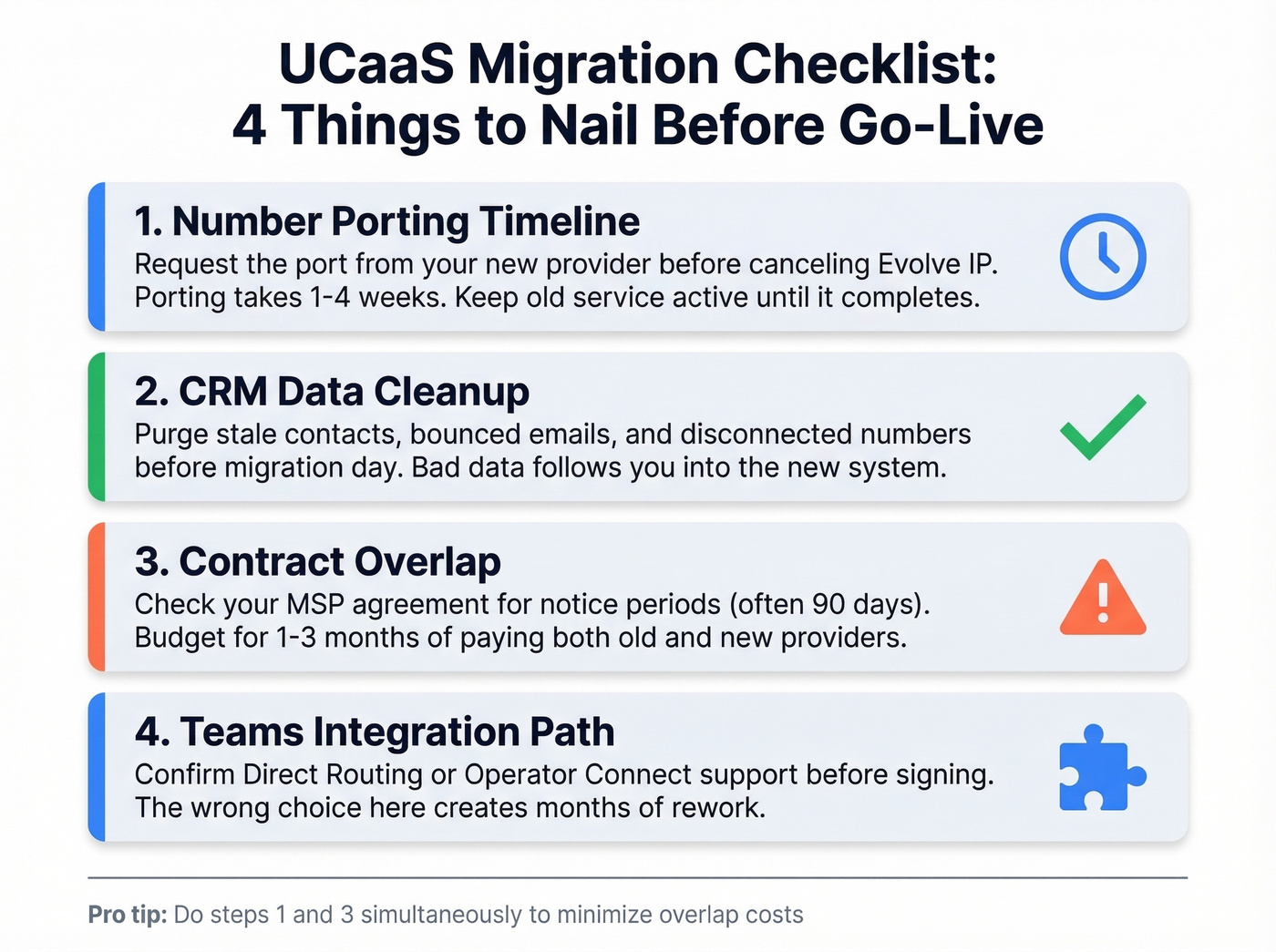 UCaaS Migration Checklist:
4 Things to Nail Before Go-Live

1. Number Porting Timeline
Request the port from your new provider before canceling Evolve IP. Porting takes 1-4 weeks. Keep old service active until it completes.

2. CRM Data Cleanup
Purge stale contacts, bounced emails, and disconnected numbers before migration day. Bad data follows you into the new system.

3. Contract Overlap
Check your MSP agreement for notice periods (often 90 days). Budget for 1-3 months of paying both old and new providers.

4. Teams Integration Path
Confirm Direct Routing or Operator Connect support before signing. The wrong choice here creates months of rework.

Pro tip: Do steps 1 and 3 simultaneously to minimize overlap costs